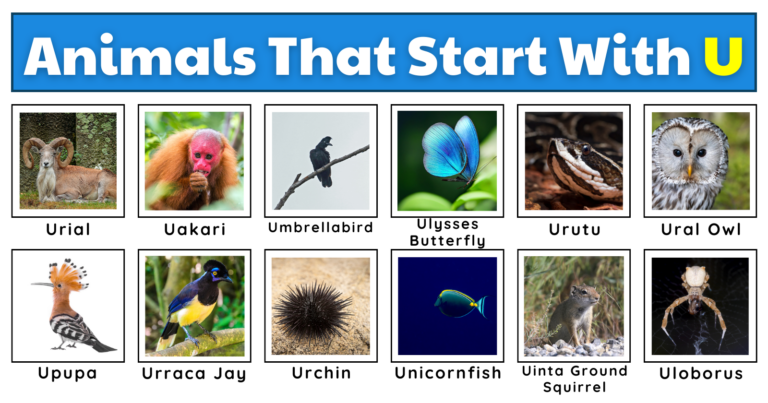 Animals That Start With U

Urial

Uakari

Umbrellabird

Ulysses Butterfly

Urutu

Ural Owl

Upupa

Urraca Jay

Urchin

Unicornfish

Uinta Ground Squirrel

Uloborus